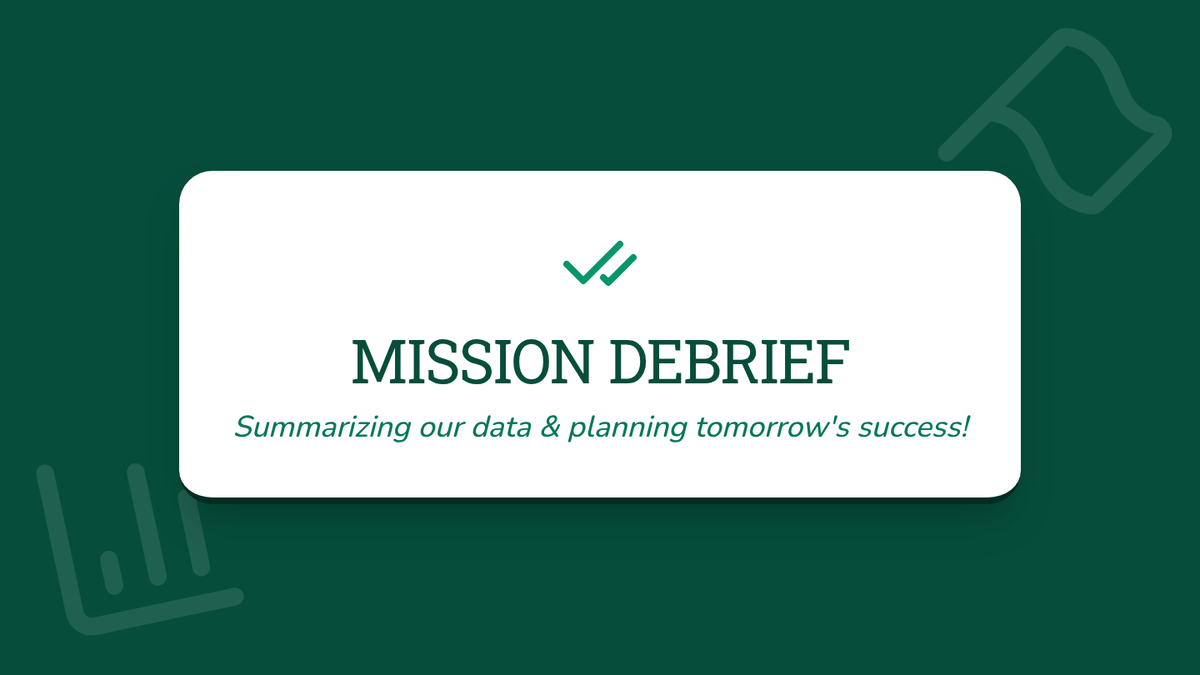 MISSION DEBRIEF

Summarizing our data & planning tomorrow's success!